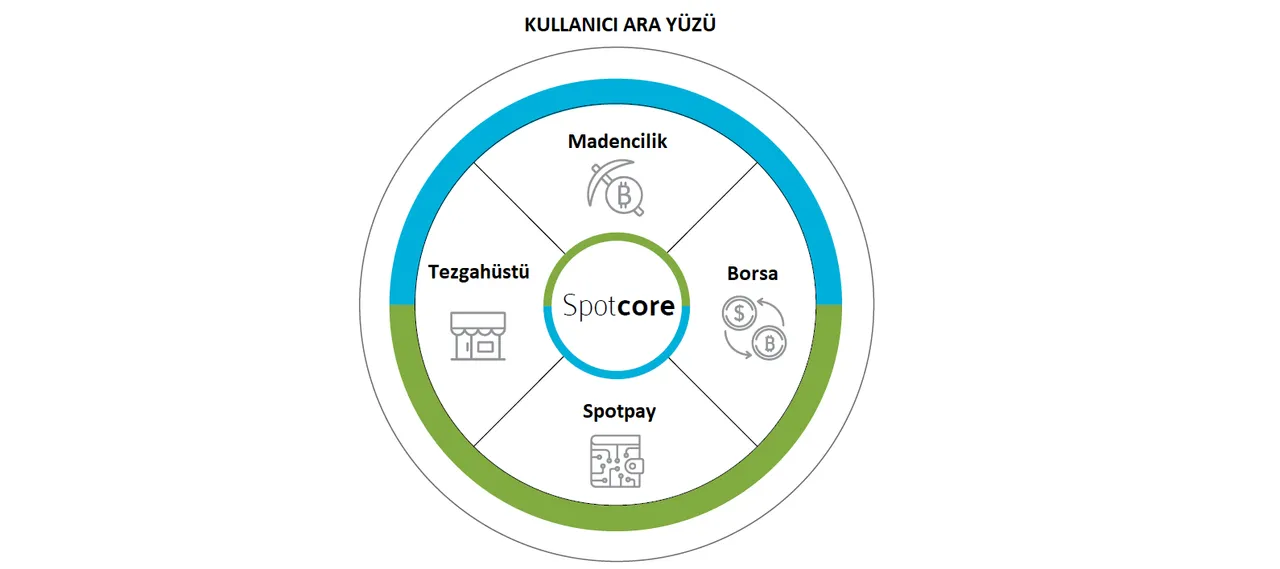 KULLANICI ARA YÜZÜ

Madencilik

Tezgahüstü

Spotcore

Borsa

Spotpay